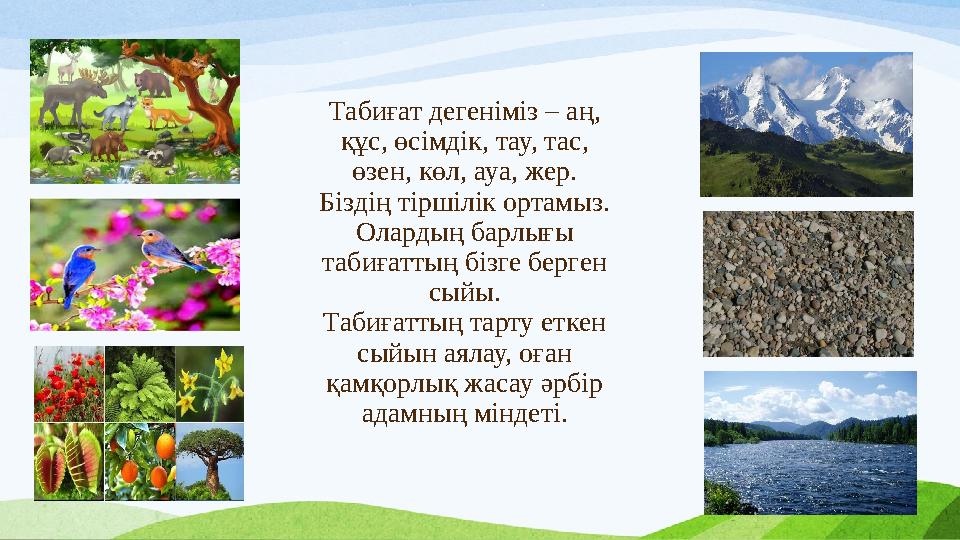 Табиғат дегеніміз – аң, құс, өсімдік, тау, тас, өзен, көл, ауа, жер. Біздің тіршілік ортамыз. Олардың барлығы табиғаттың бізге берген сыйы.
Табиғаттың тарту еткен сыйын аялау, оған қамқорлық жасау әрбір адамның міндеті.